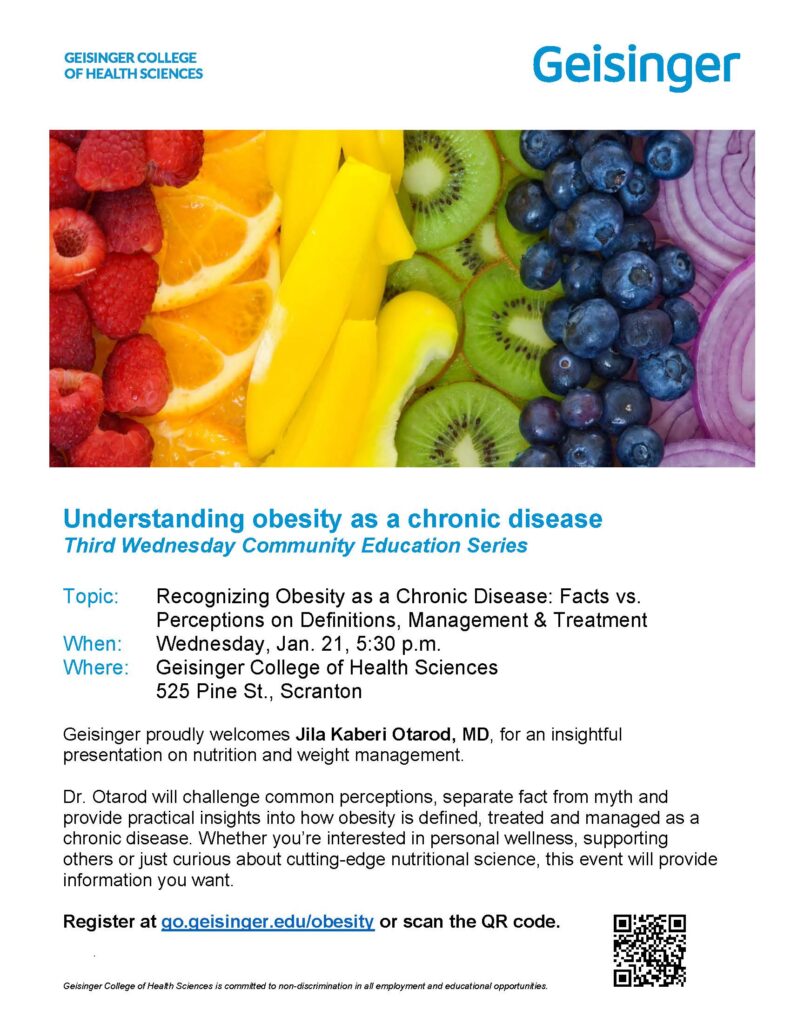 GEISINGER COLLEGE OF HEALTH SCIENCES

Geisinger

Understanding obesity as a chronic disease
Third Wednesday Community Education Series

Topic: Recognizing Obesity as a Chronic Disease: Facts vs. Perceptions on Definitions, Management & Treatment
When: Wednesday, Jan. 21, 5:30 p.m.
Where: Geisinger College of Health Sciences
525 Pine St., Scranton

Geisinger proudly welcomes Jila Kaberi Otarod, MD, for an insightful presentation on nutrition and weight management.

Dr. Otarod will challenge common perceptions, separate fact from myth and provide practical insights into how obesity is defined, treated and managed as a chronic disease. Whether you're interested in personal wellness, supporting others or just curious about cutting-edge nutritional science, this event will provide information you want.

Register at go.geisinger.edu/obesity or scan the QR code.

Geisinger College of Health Sciences is committed to non-discrimination in all employment and educational opportunities.